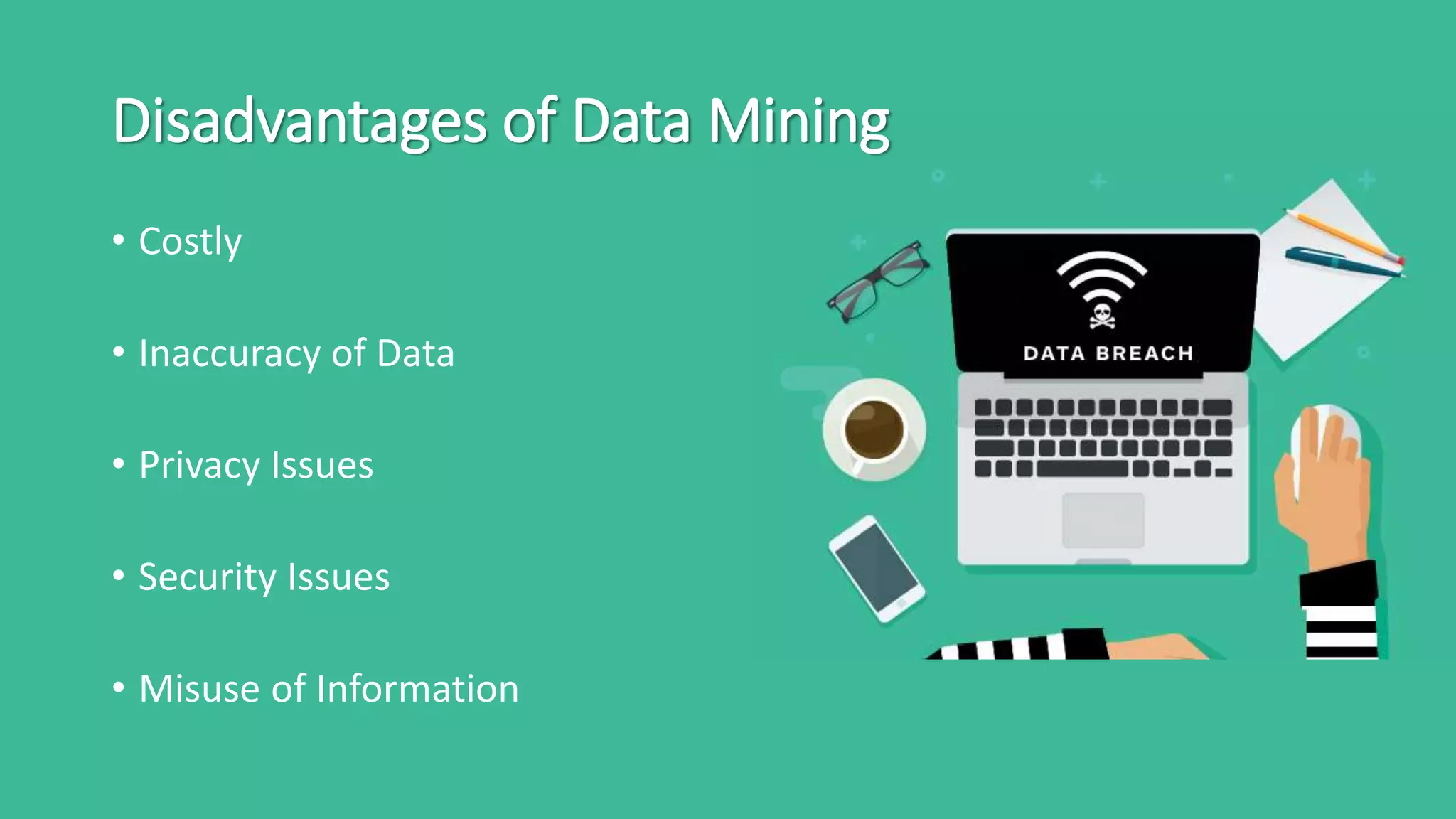 Disadvantages of Data Mining

• Costly

• Inaccuracy of Data

• Privacy Issues

• Security Issues

• Misuse of Information

DATA BREACH